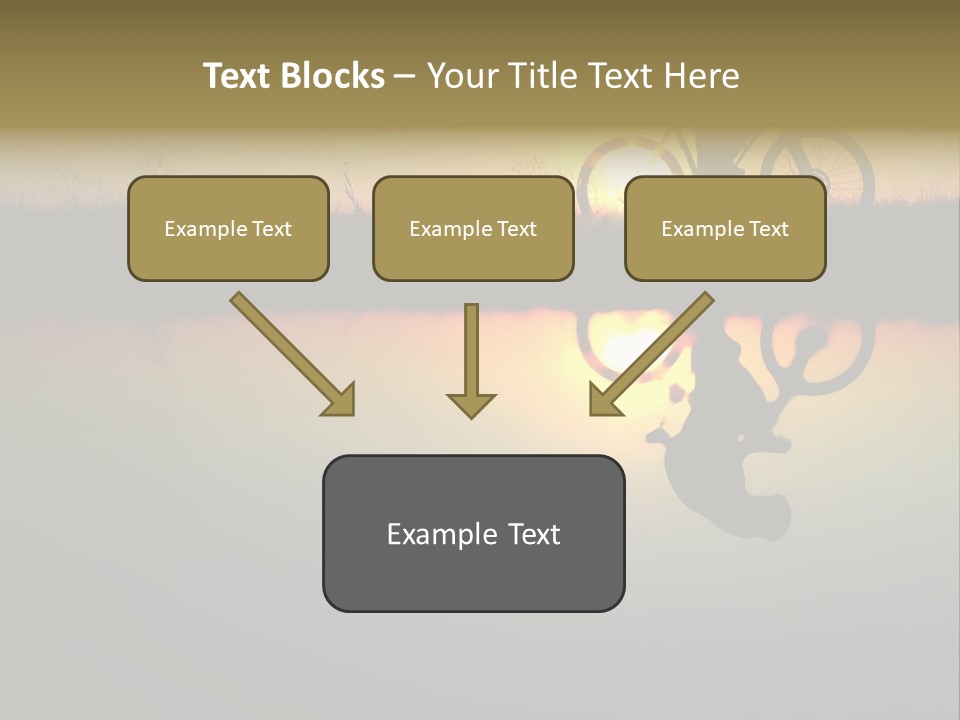 Text Blocks – Your Title Text Here

Example Text

Example Text

Example Text

Example Text